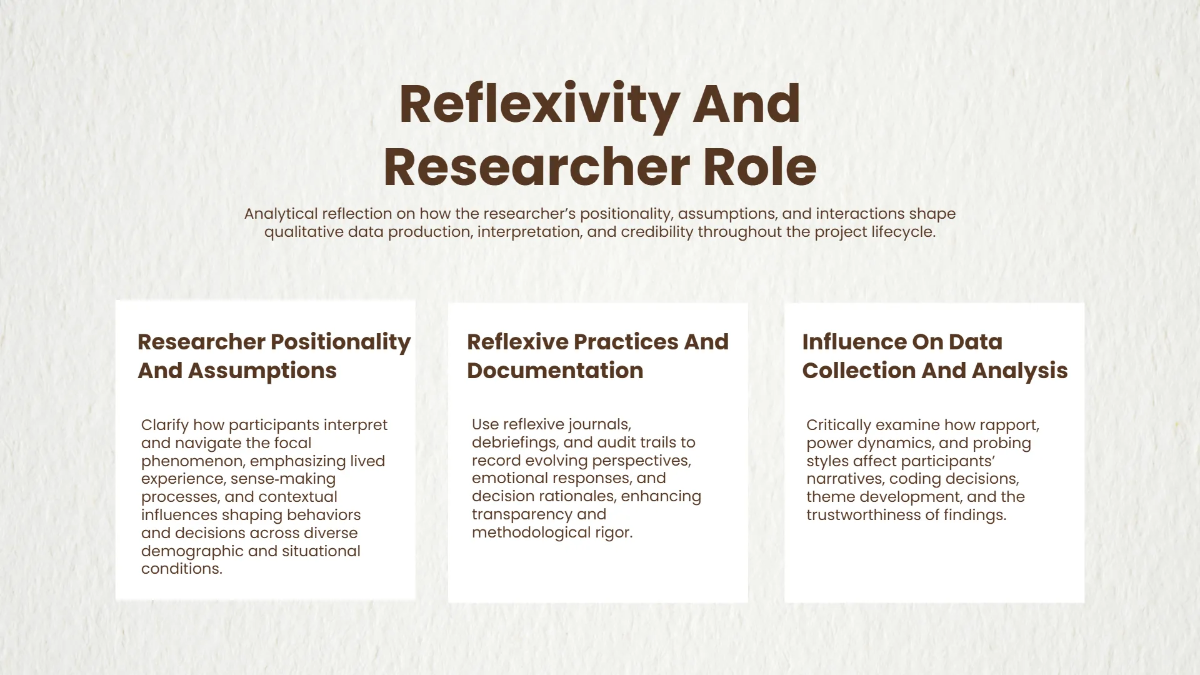 Reflexivity And Researcher Role

Analytical reflection on how the researcher's positionality, assumptions, and interactions shape qualitative data production, interpretation, and credibility throughout the project lifecycle.

Researcher Positionality And Assumptions

Clarify how participants interpret and navigate the focal phenomenon, emphasizing lived experience, sense-making processes, and contextual influences shaping behaviors and decisions across diverse demographic and situational conditions.

Reflexive Practices And Documentation

Use reflexive journals, debriefings, and audit trails to record evolving perspectives, emotional responses, and decision rationales, enhancing transparency and methodological rigor.

Influence On Data Collection And Analysis

Critically examine how rapport, power dynamics, and probing styles affect participants' narratives, coding decisions, theme development, and the trustworthiness of findings.